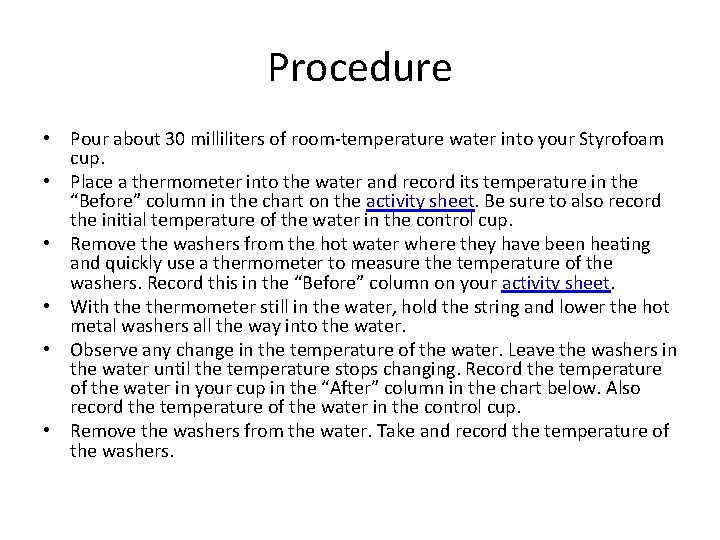 Procedure

• Pour about 30 milliliters of room-temperature water into your Styrofoam cup.
• Place a thermometer into the water and record its temperature in the “Before” column in the chart on the activity sheet. Be sure to also record the initial temperature of the water in the control cup.
• Remove the washers from the hot water where they have been heating and quickly use a thermometer to measure the temperature of the washers. Record this in the “Before” column on your activity sheet.
• With the thermometer still in the water, hold the string and lower the hot metal washers all the way into the water.
• Observe any change in the temperature of the water. Leave the washers in the water until the temperature stops changing. Record the temperature of the water in your cup in the “After” column in the chart below. Also record the temperature of the water in the control cup.
• Remove the washers from the water. Take and record the temperature of the washers.